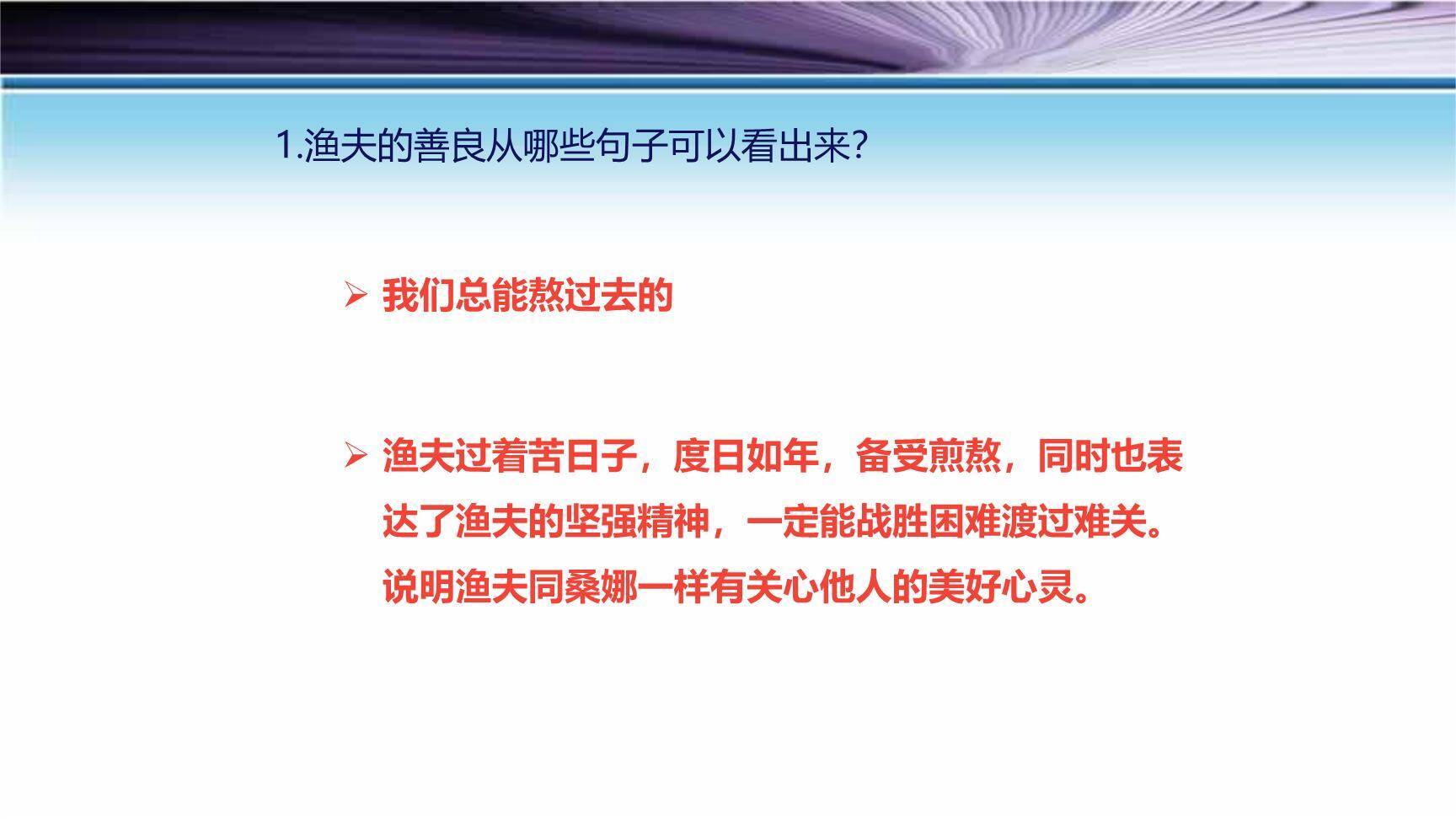 1.渔夫的善良从哪些句子可以看出来?

➢ 我们总能熬过去的

➢ 渔夫过着苦日子，度日如年，备受煎熬，同时也表达了渔夫的坚强精神，一定能战胜困难渡过难关。说明渔夫同桑娜一样有关心他人的美好心灵。